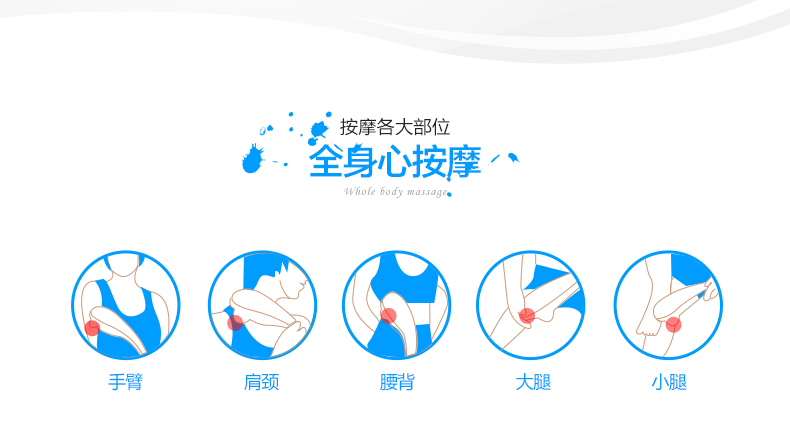 按摩各大部位
全身心按摩
Whole body massage

手臂

肩颈

腰背

大腿

小腿